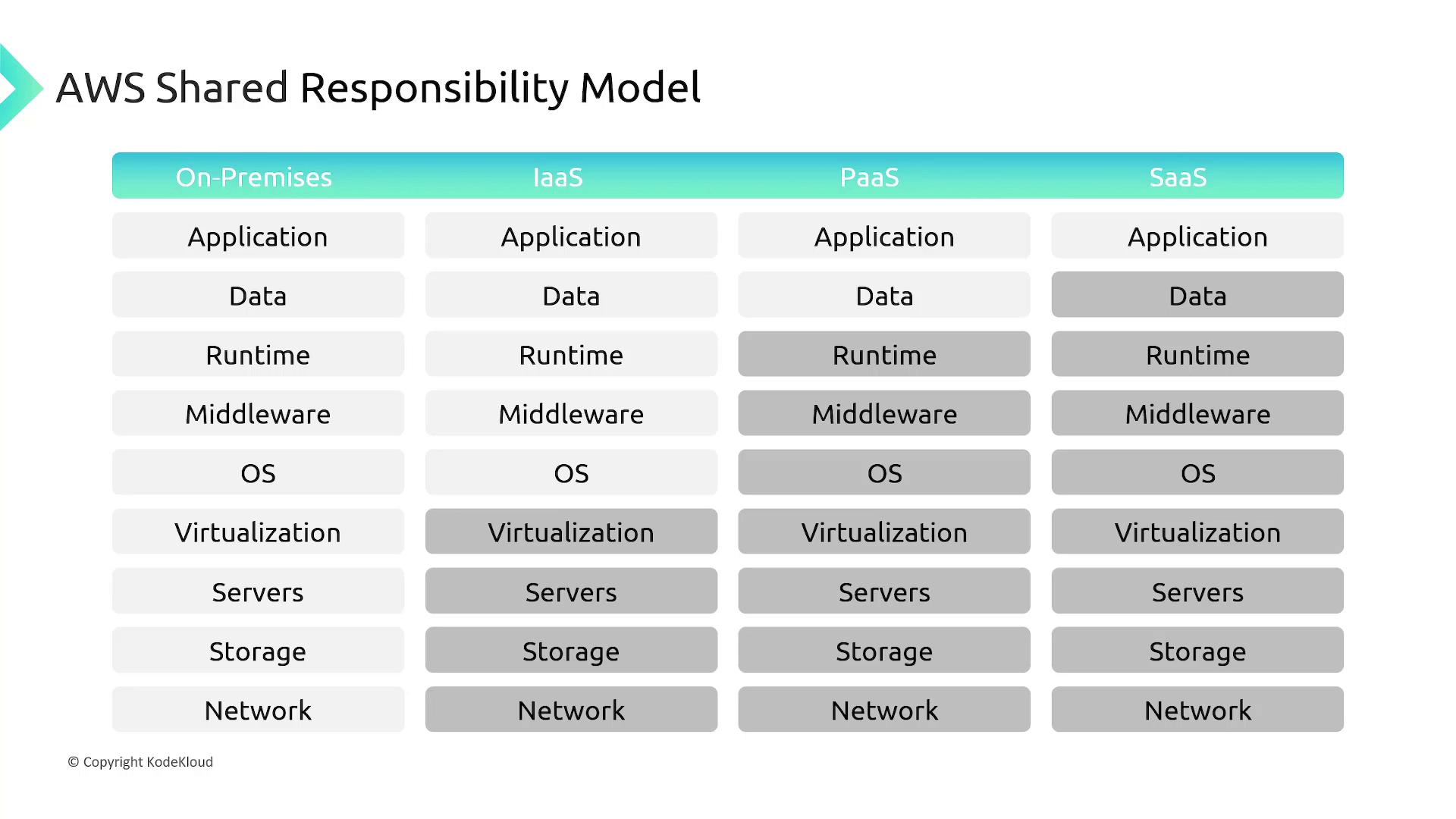 AWS Shared Responsibility Model

| On-Premises | IaaS | PaaS | SaaS |
|---|---|---|---|
| Application | Application | Application | Application |
| Data | Data | Data | Data |
| Runtime | Runtime | Runtime | Runtime |
| Middleware | Middleware | Middleware | Middleware |
| OS | OS | OS | OS |
| Virtualization | Virtualization | Virtualization | Virtualization |
| Servers | Servers | Servers | Servers |
| Storage | Storage | Storage | Storage |
| Network | Network | Network | Network |

© Copyright KodeKloud